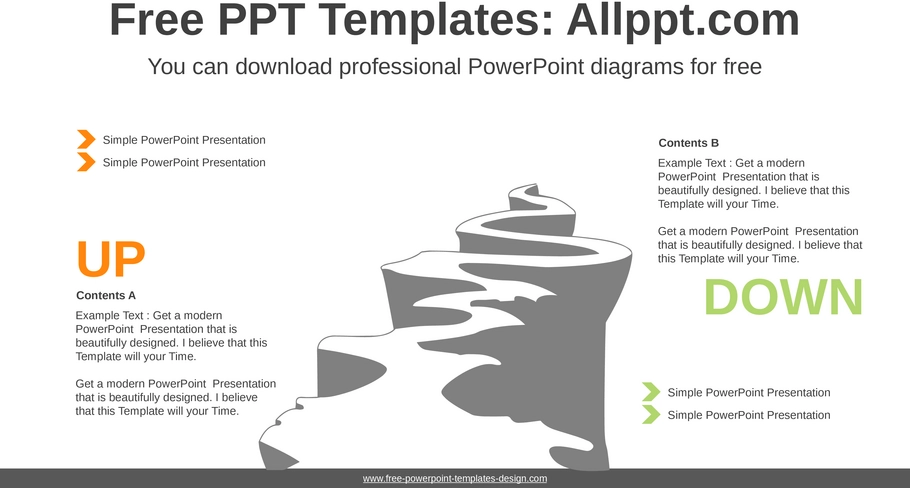 Free PPT Templates: Allppt.com

You can download professional PowerPoint diagrams for free

Simple PowerPoint Presentation

Simple PowerPoint Presentation

UP

Contents A

Example Text : Get a modern PowerPoint Presentation that is beautifully designed. I believe that this Template will your Time.

Get a modern PowerPoint Presentation that is beautifully designed. I believe that this Template will your Time.

Contents B

Example Text : Get a modern PowerPoint Presentation that is beautifully designed. I believe that this Template will your Time.

Get a modern PowerPoint Presentation that is beautifully designed. I believe that this Template will your Time.

DOWN

Simple PowerPoint Presentation

Simple PowerPoint Presentation

www.free-powerpoint-templates-design.com